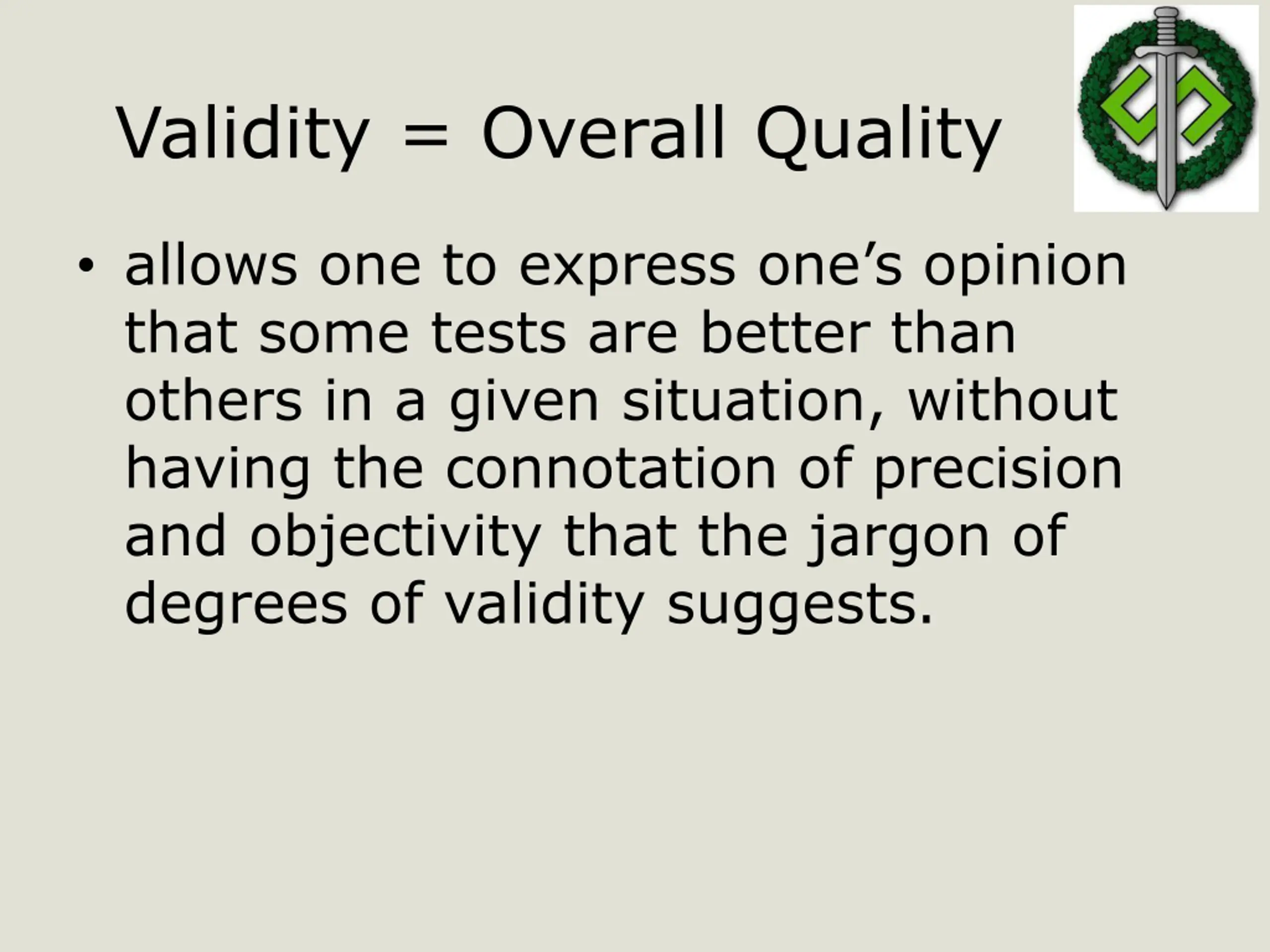 Validity = Overall Quality

• allows one to express one’s opinion that some tests are better than others in a given situation, without having the connotation of precision and objectivity that the jargon of degrees of validity suggests.